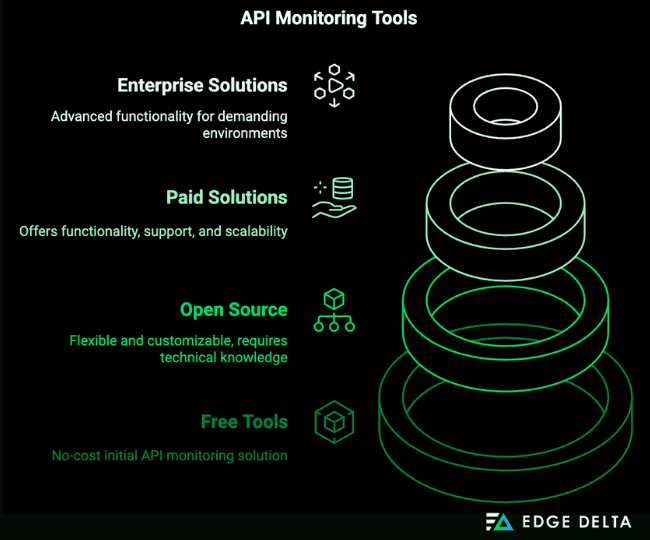 API Monitoring Tools

Enterprise Solutions

Advanced functionality for demanding environments

Paid Solutions

Offers functionality, support, and scalability

Open Source

Flexible and customizable, requires technical knowledge

Free Tools

No-cost initial API monitoring solution

EDGE DELTA